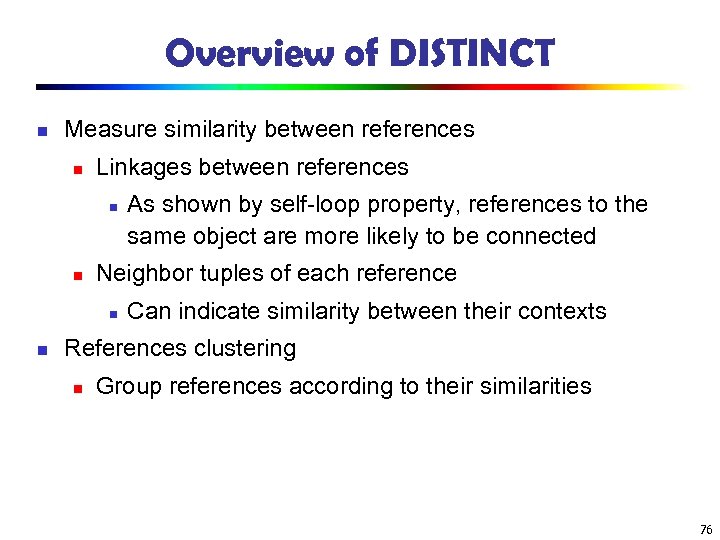 Overview of DISTINCT

- Measure similarity between references
  - Linkages between references
    - As shown by self-loop property, references to the same object are more likely to be connected
  - Neighbor tuples of each reference
    - Can indicate similarity between their contexts
- References clustering
  - Group references according to their similarities

76